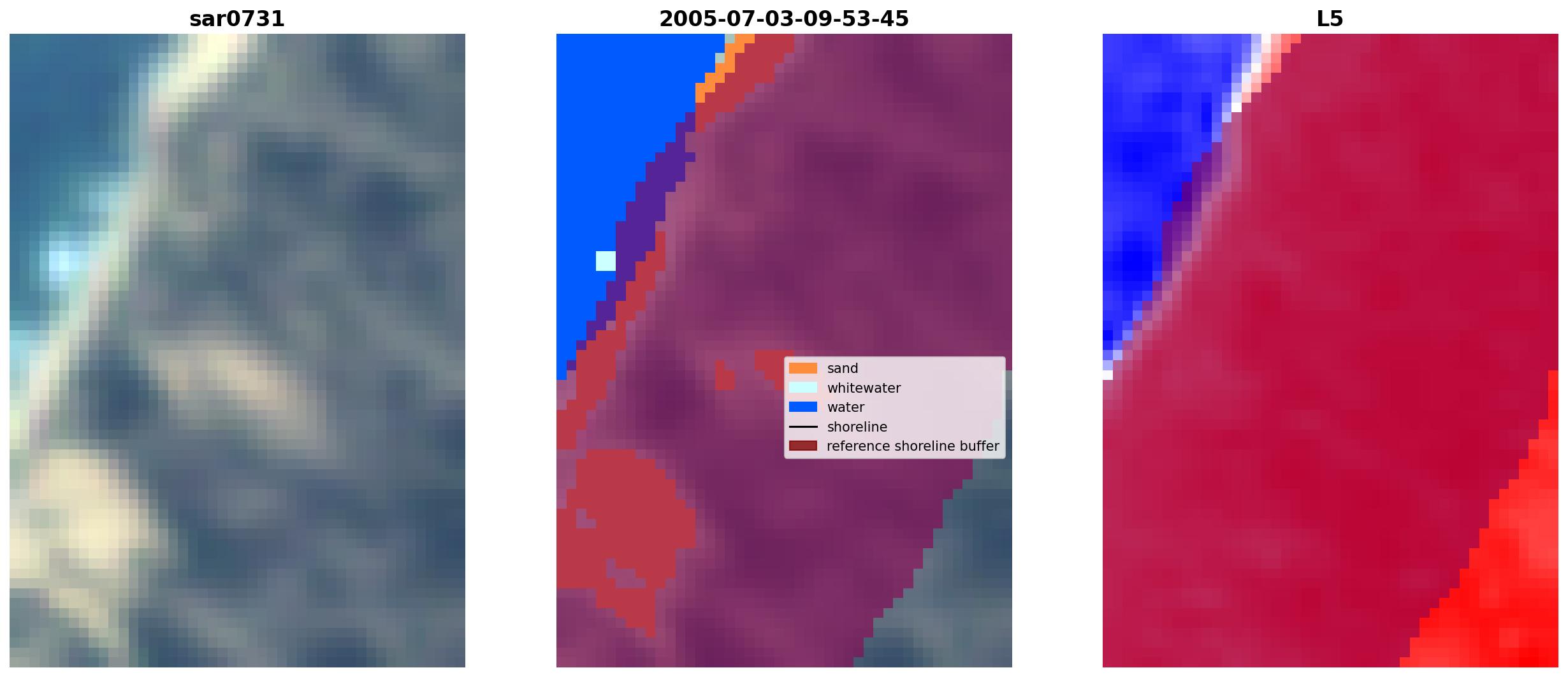 sar0731

2005-07-03-09-53-45

sand
whitewater
water
shoreline
reference shoreline buffer

L5